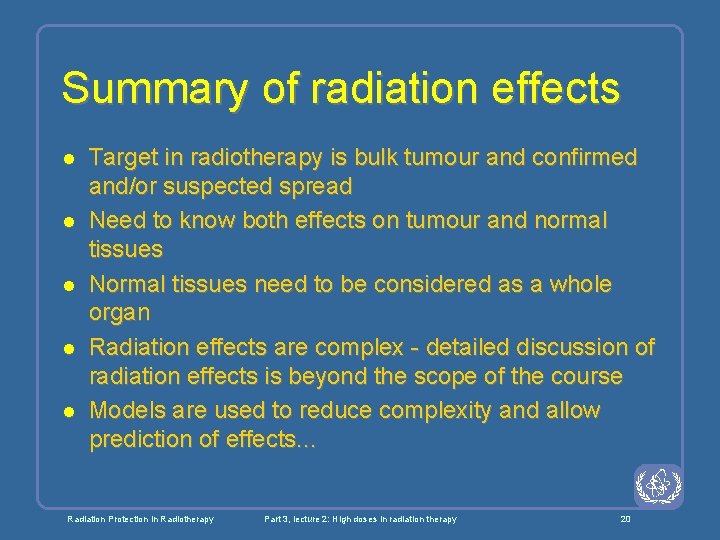 Summary of radiation effects

- Target in radiotherapy is bulk tumour and confirmed and/or suspected spread
- Need to know both effects on tumour and normal tissues
- Normal tissues need to be considered as a whole organ
- Radiation effects are complex - detailed discussion of radiation effects is beyond the scope of the course
- Models are used to reduce complexity and allow prediction of effects...

Radiation Protection in Radiotherapy

Part 3, lecture 2: High doses in radiation therapy

20